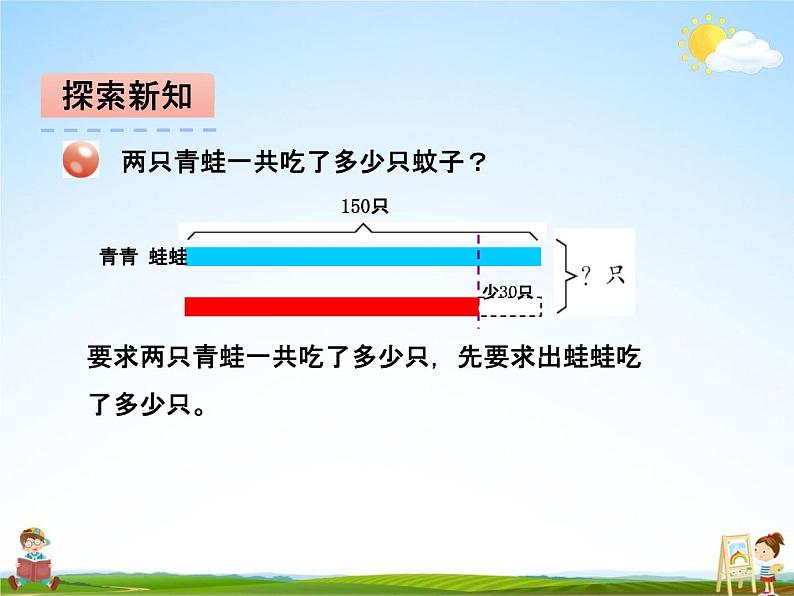 探索新知

两只青蛙一共吃了多少只蚊子？

150只

青青

蛙蛙

少30只

？只

要求两只青蛙一共吃了多少只，先要求出蛙蛙吃了多少只。